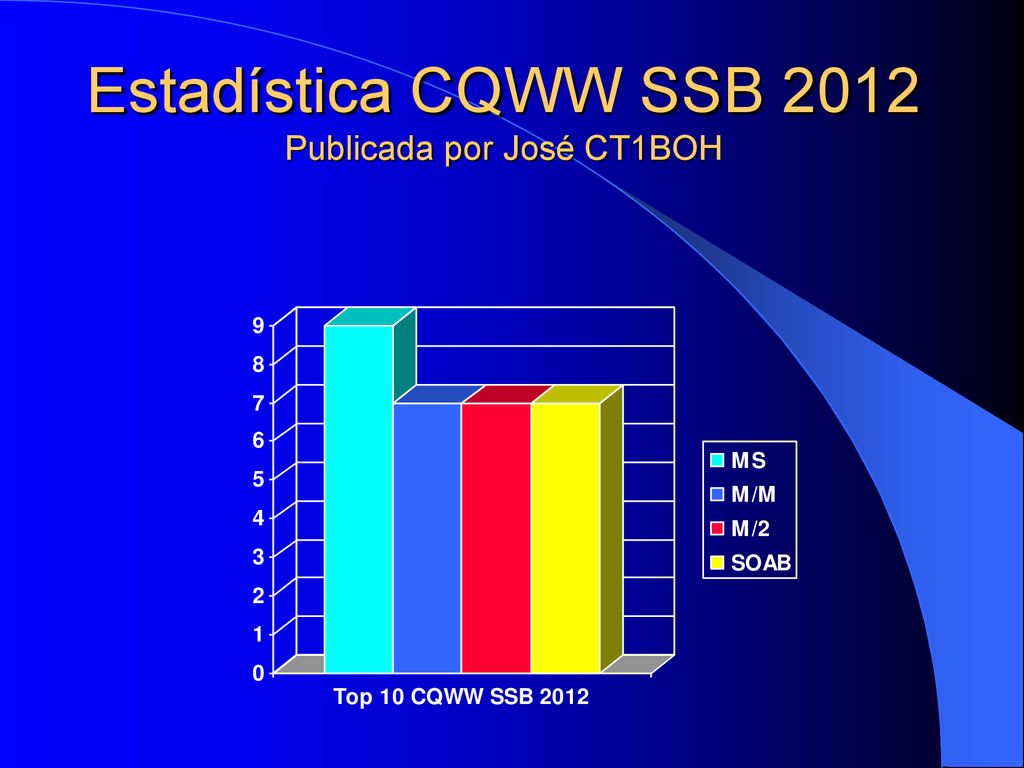 Estadística CQWW SSB 2012
Publicada por José CT1BOH

9
8
7
6
5
4
3
2
1
0

Top 10 CQWW SSB 2012

MS
M/M
M/2
SOAB